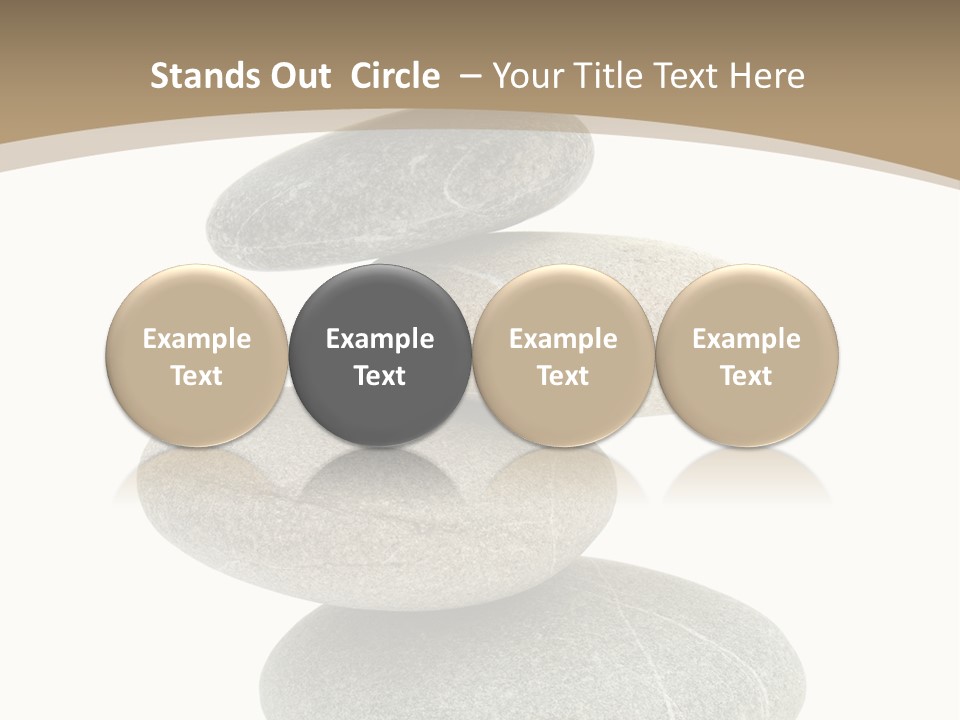 Stands Out Circle – Your Title Text Here

Example Text

Example Text

Example Text

Example Text